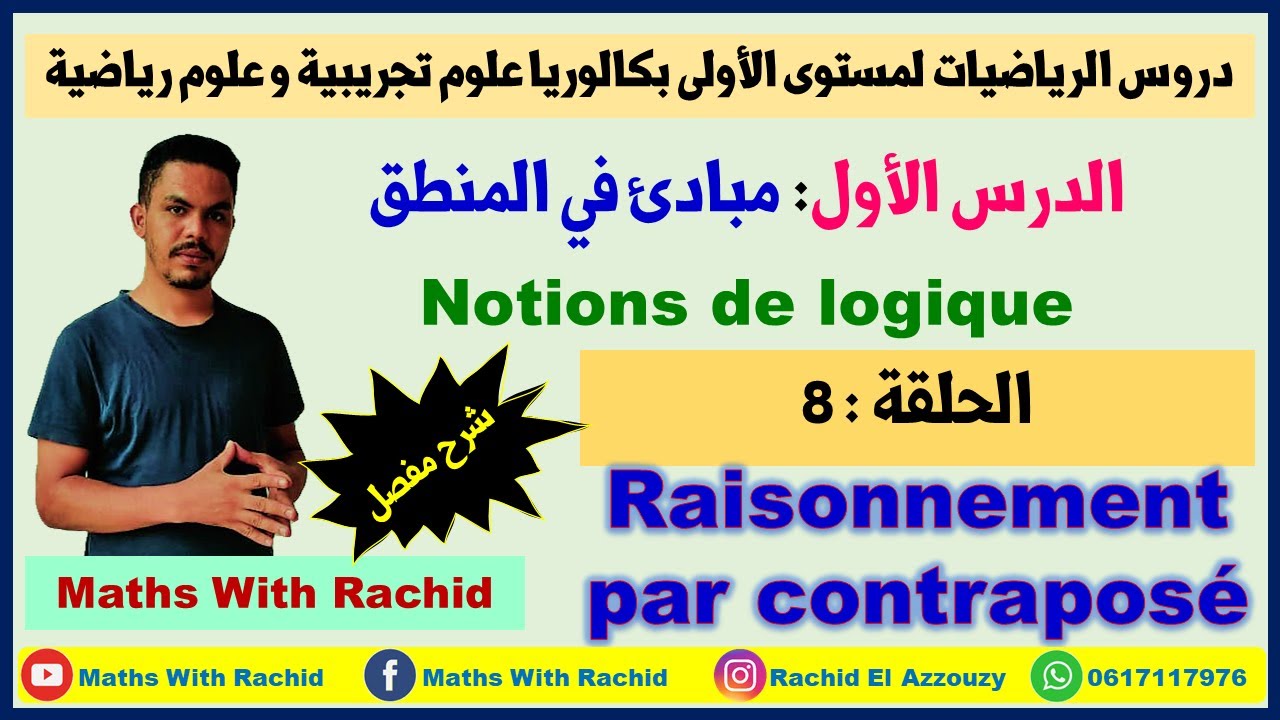 دروس الرياضيات لمستوى الأولى بكالوريا علوم تجريبية و علوم رياضية

الدرس الأول: مبادئ في المنطق

Notions de logique

الحلقة : 8

شرح مفصل

Raisonnement par contraposé

Maths With Rachid

Maths With Rachid
Maths With Rachid
Rachid El Azzouzy
0617117976